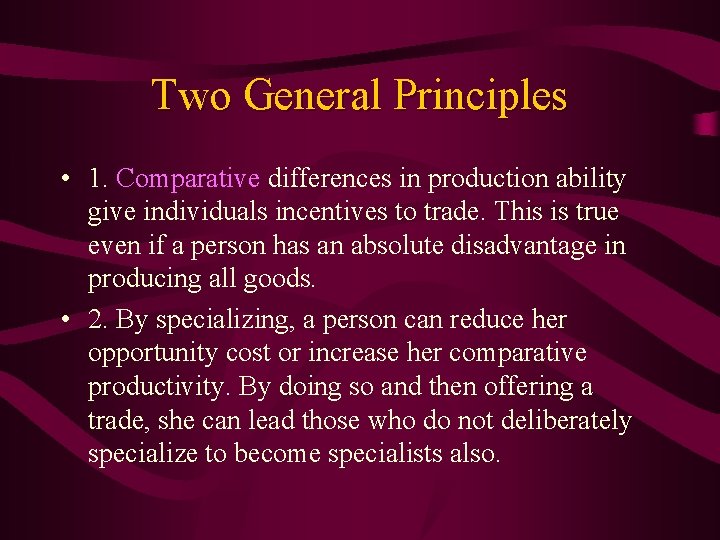 Two General Principles

• 1. Comparative differences in production ability give individuals incentives to trade. This is true even if a person has an absolute disadvantage in producing all goods.

• 2. By specializing, a person can reduce her opportunity cost or increase her comparative productivity. By doing so and then offering a trade, she can lead those who do not deliberately specialize to become specialists also.